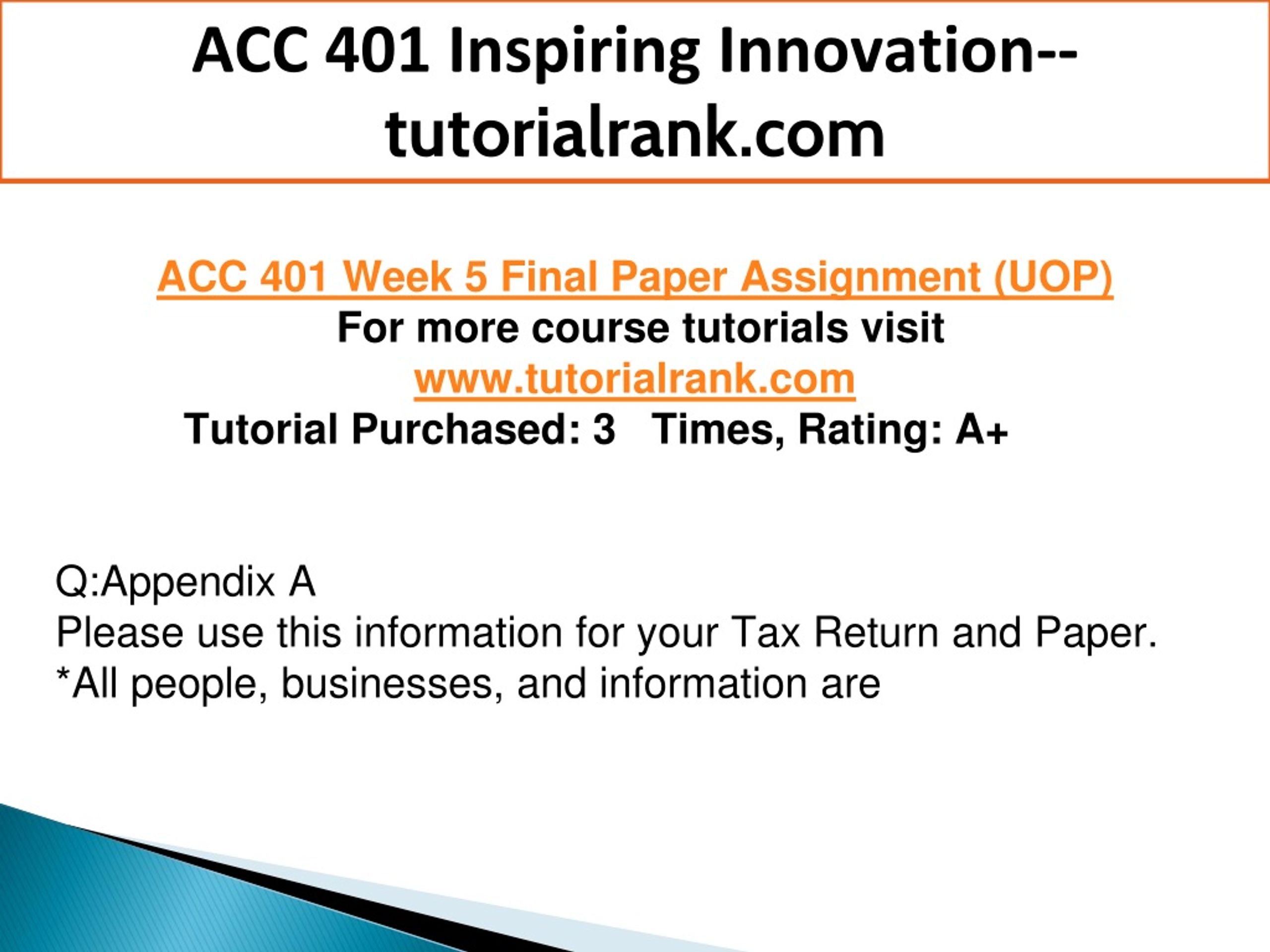 ACC 401 Inspiring Innovation--tutorialrank.com

ACC 401 Week 5 Final Paper Assignment (UOP)
For more course tutorials visit
www.tutorialrank.com
Tutorial Purchased: 3 Times, Rating: A+

Q:Appendix A
Please use this information for your Tax Return and Paper.
*All people, businesses, and information are